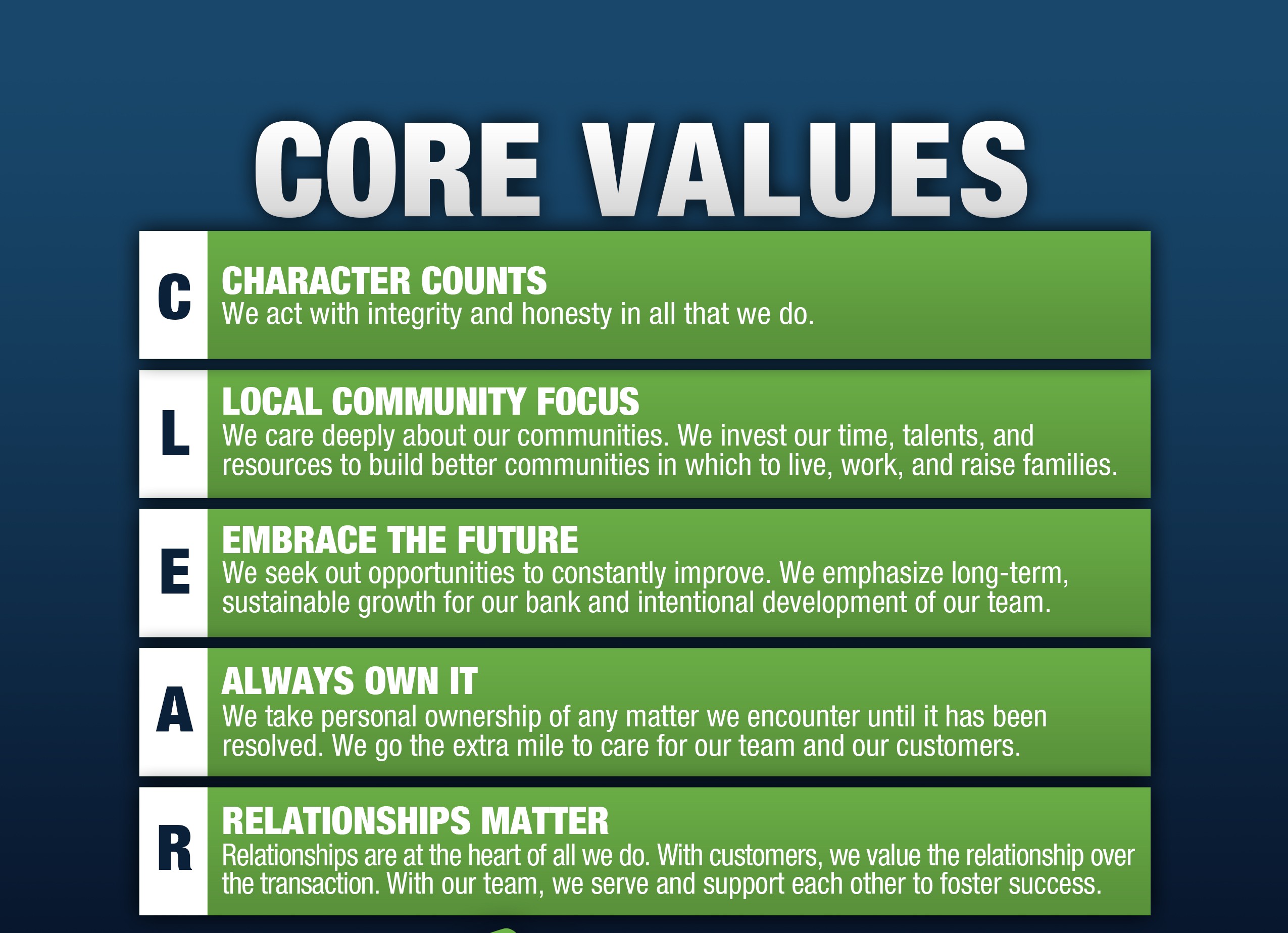 CORE VALUES

C

CHARACTER COUNTS
We act with integrity and honesty in all that we do.

L

LOCAL COMMUNITY FOCUS
We care deeply about our communities. We invest our time, talents, and resources to build better communities in which to live, work, and raise families.

E

EMBRACE THE FUTURE
We seek out opportunities to constantly improve. We emphasize long-term, sustainable growth for our bank and intentional development of our team.

A

ALWAYS OWN IT
We take personal ownership of any matter we encounter until it has been resolved. We go the extra mile to care for our team and our customers.

R

RELATIONSHIPS MATTER
Relationships are at the heart of all we do. With customers, we value the relationship over the transaction. With our team, we serve and support each other to foster success.